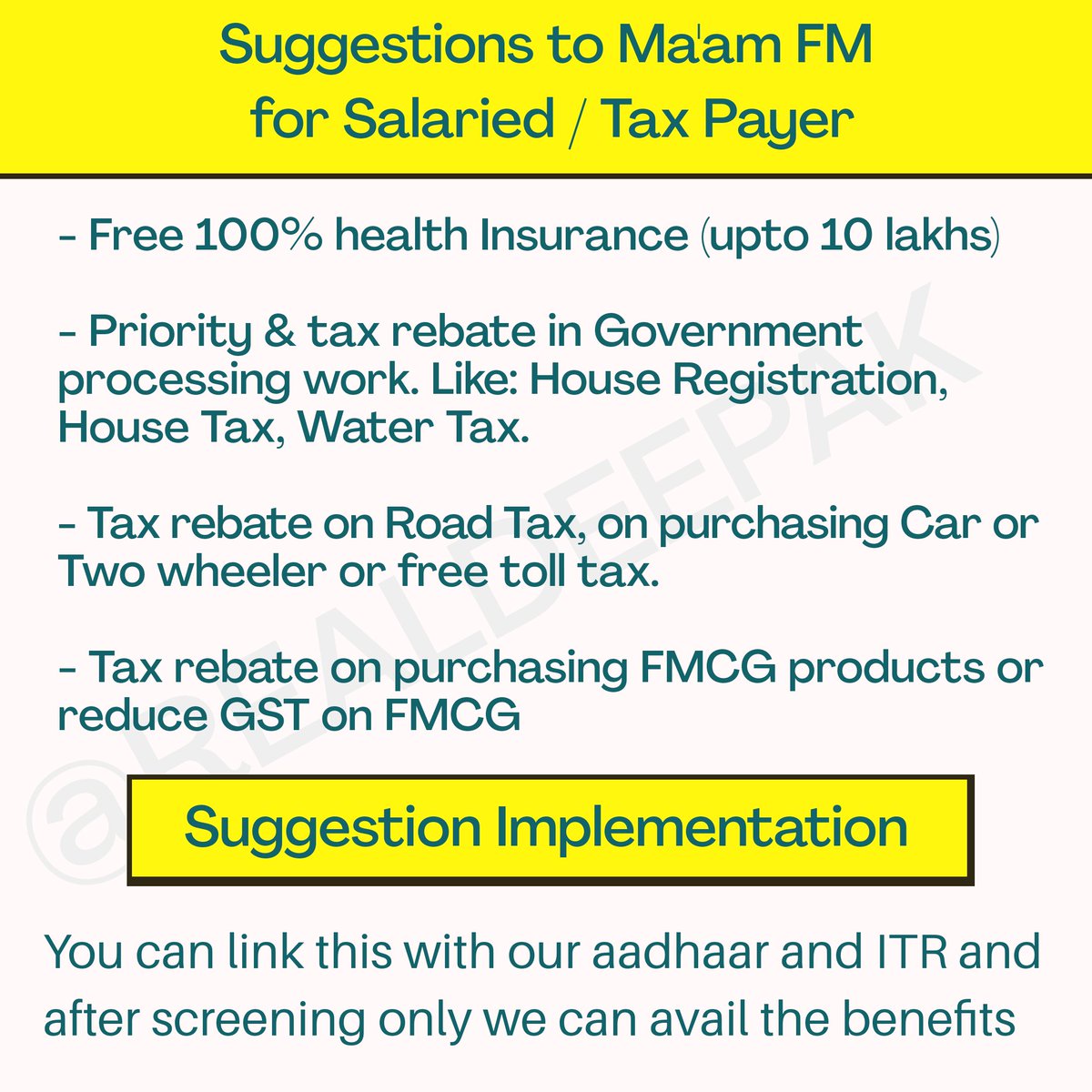 Suggestions to Ma'am FM for Salaried / Tax Payer

- Free 100% health Insurance (upto 10 lakhs)

- Priority & tax rebate in Government processing work. Like: House Registration, House Tax, Water Tax.

- Tax rebate on Road Tax, on purchasing Car or Two wheeler or free toll tax.

- Tax rebate on purchasing FMCG products or reduce GST on FMCG

@REALDEEPAK

Suggestion Implementation

You can link this with our aadhaar and ITR and after screening only we can avail the benefits